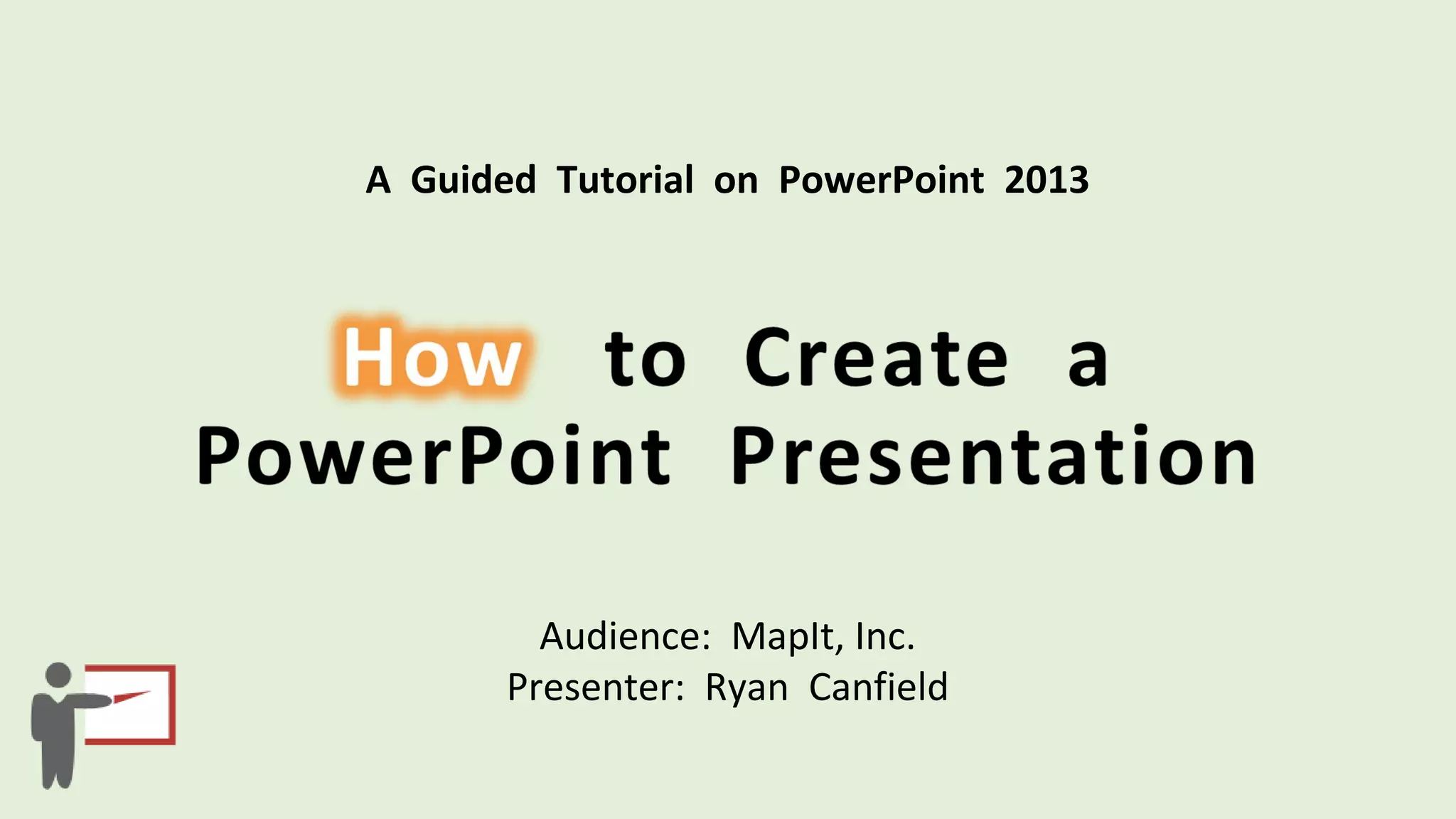 A Guided Tutorial on PowerPoint 2013

How to Create a PowerPoint Presentation

Audience: MapIt, Inc.
Presenter: Ryan Canfield